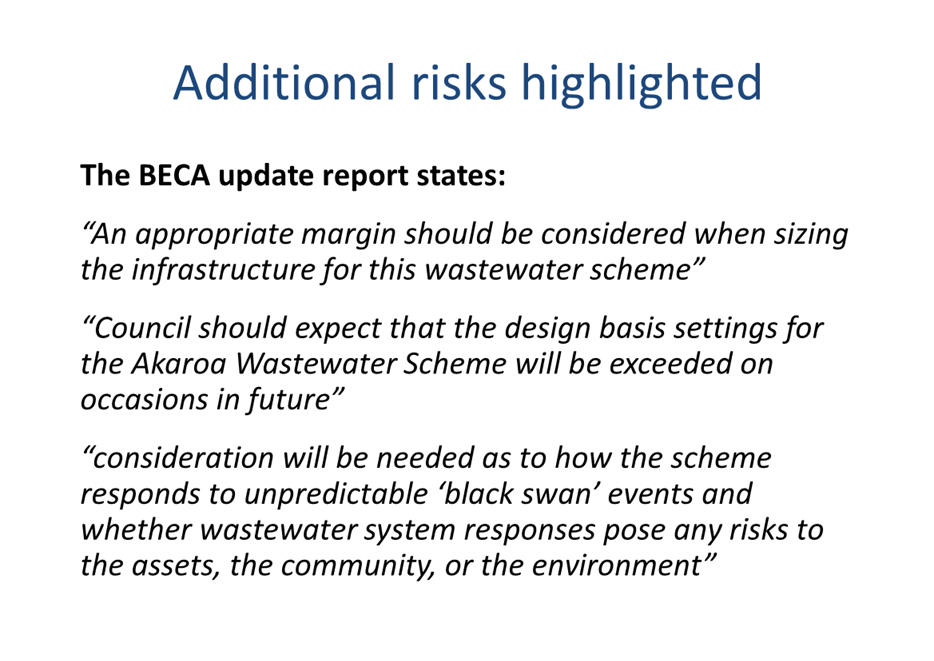 Additional risks highlighted

The BECA update report states:

“An appropriate margin should be considered when sizing the infrastructure for this wastewater scheme”

“Council should expect that the design basis settings for the Akaroa Wastewater Scheme will be exceeded on occasions in future”

“consideration will be needed as to how the scheme responds to unpredictable ‘black swan’ events and whether wastewater system responses pose any risks to the assets, the community, or the environment”